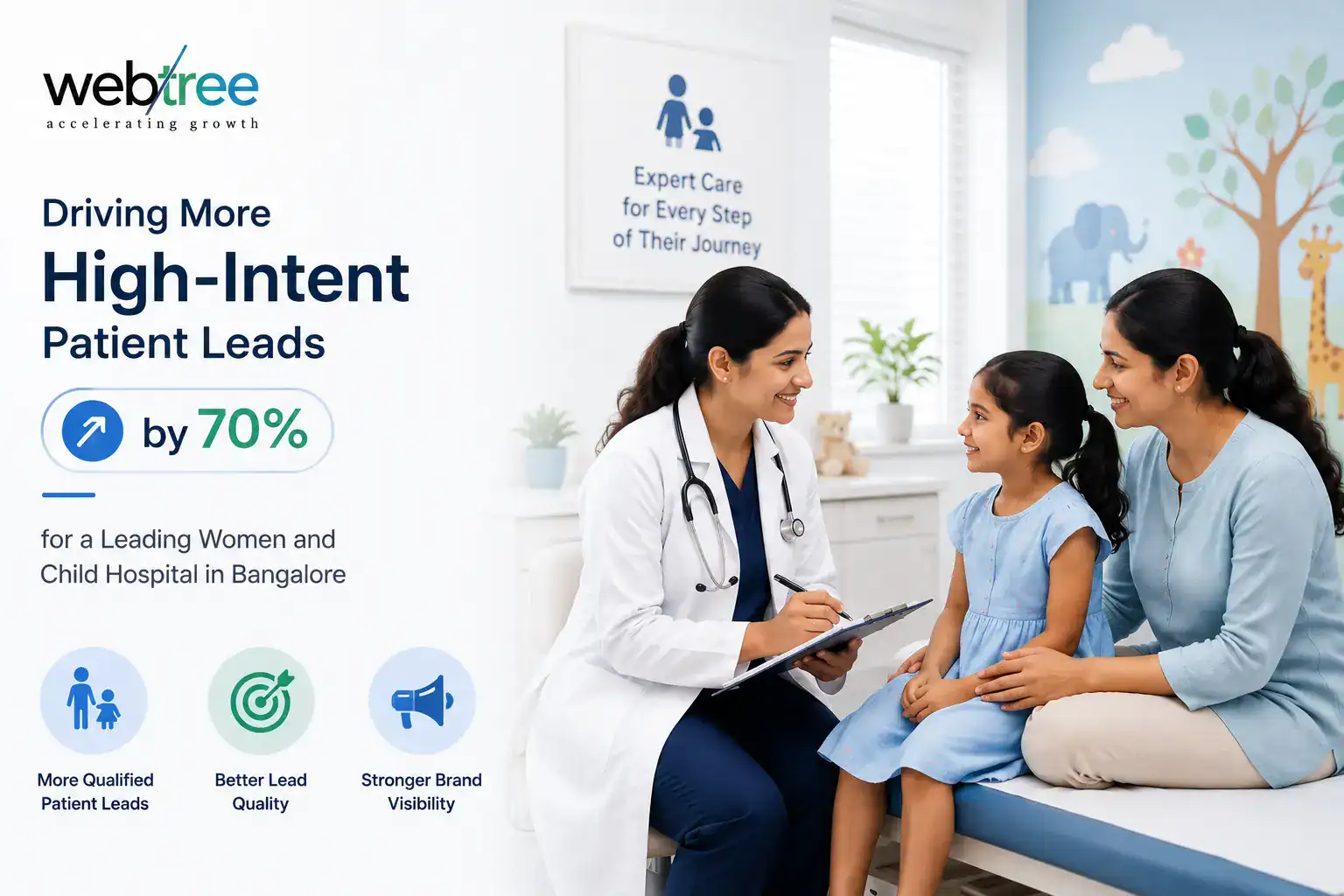 webtree
accelerating growth

Driving More
High-Intent
Patient Leads

by 70%

for a Leading Women and Child Hospital in Bangalore

More Qualified Patient Leads

Better Lead Quality

Stronger Brand Visibility

Expert Care
for Every Step
of Their Journey